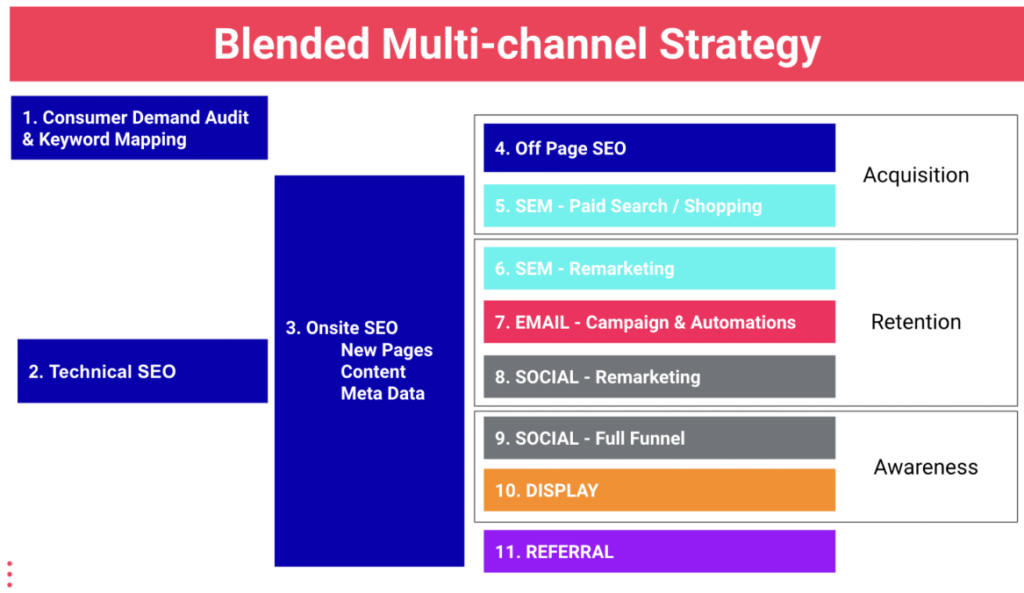 Blended Multi-channel Strategy

1. Consumer Demand Audit & Keyword Mapping

2. Technical SEO

3. Onsite SEO
New Pages
Content
Meta Data

4. Off Page SEO

5. SEM - Paid Search / Shopping

Acquisition

6. SEM - Remarketing

7. EMAIL - Campaign & Automations

8. SOCIAL - Remarketing

Retention

9. SOCIAL - Full Funnel

10. DISPLAY

Awareness

11. REFERRAL